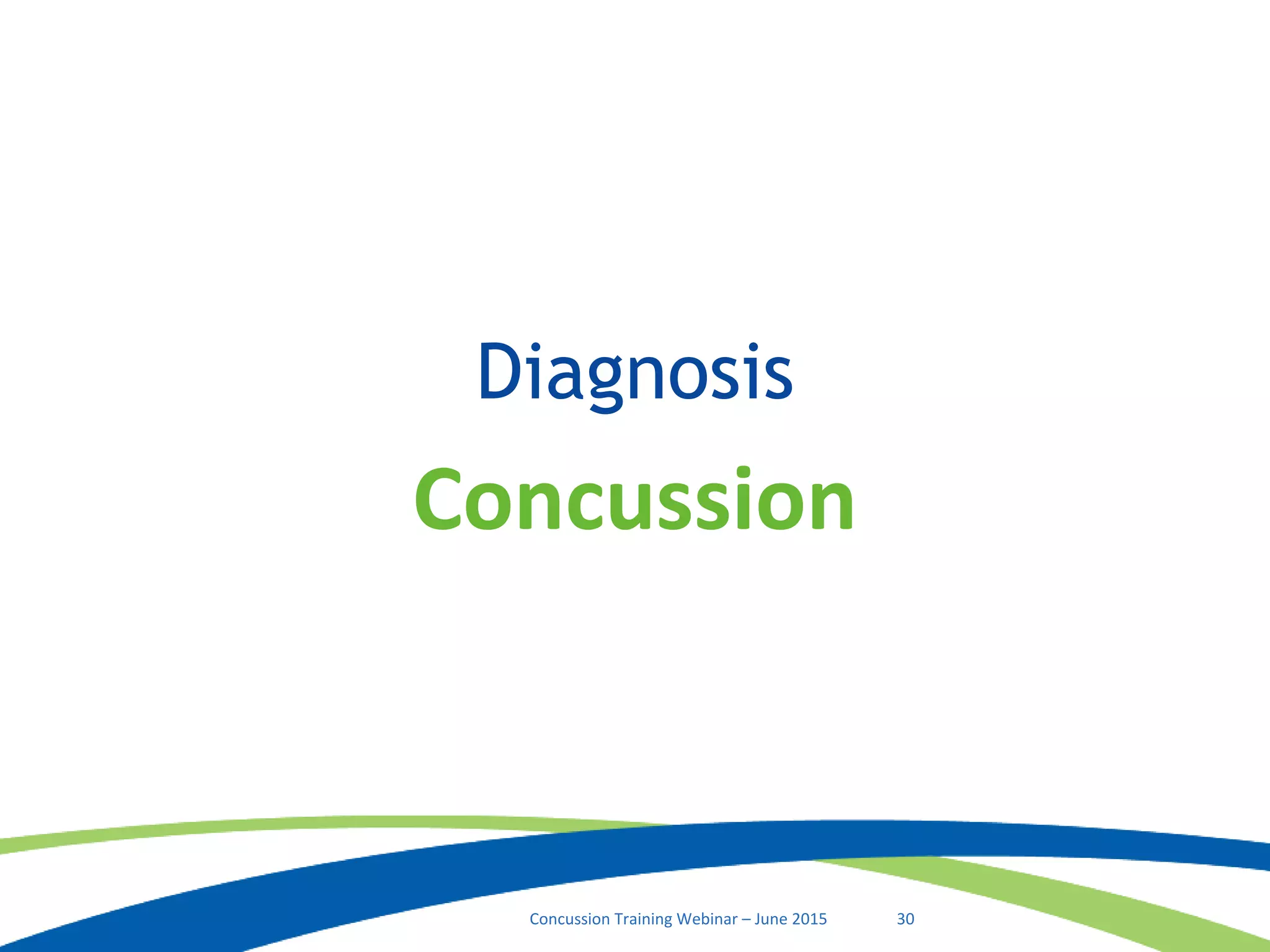 Diagnosis

Concussion

Concussion Training Webinar – June 2015 30